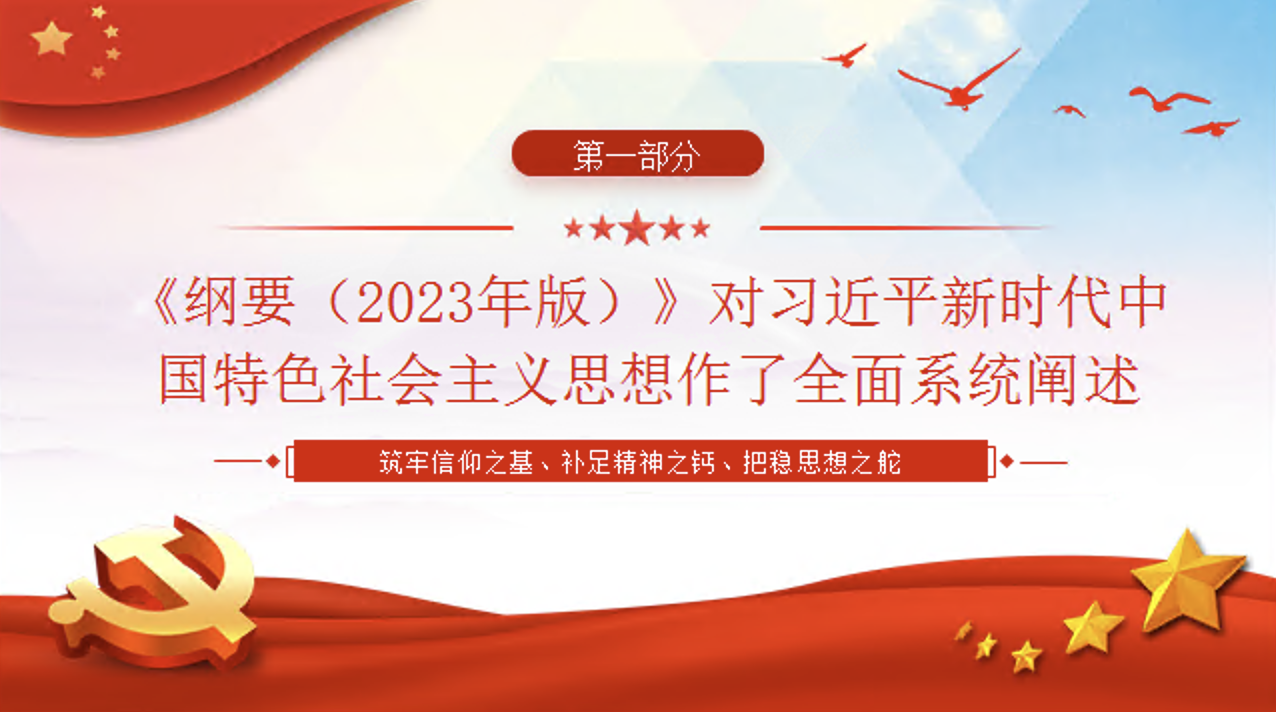 第一部分

《纲要（2023年版）》对习近平新时代中国特色社会主义思想作了全面系统阐述

筑牢信仰之基、补足精神之钙、把稳思想之舵